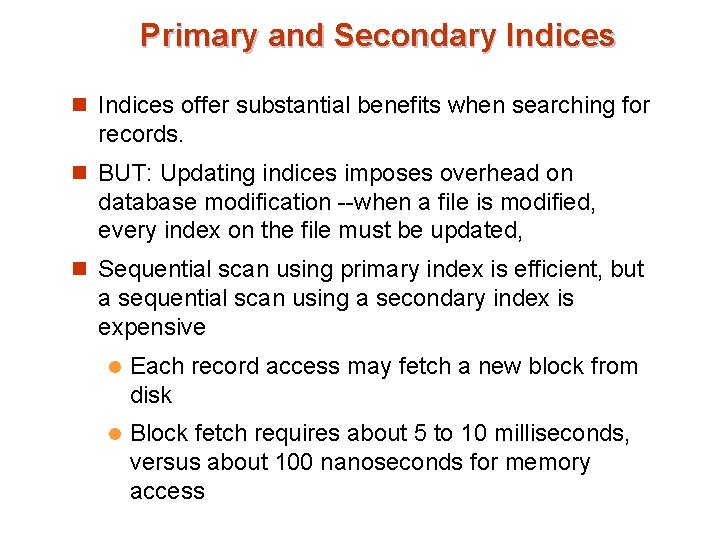 Primary and Secondary Indices

Indices offer substantial benefits when searching for records.

BUT: Updating indices imposes overhead on database modification --when a file is modified, every index on the file must be updated,

Sequential scan using primary index is efficient, but a sequential scan using a secondary index is expensive

Each record access may fetch a new block from disk

Block fetch requires about 5 to 10 milliseconds, versus about 100 nanoseconds for memory access